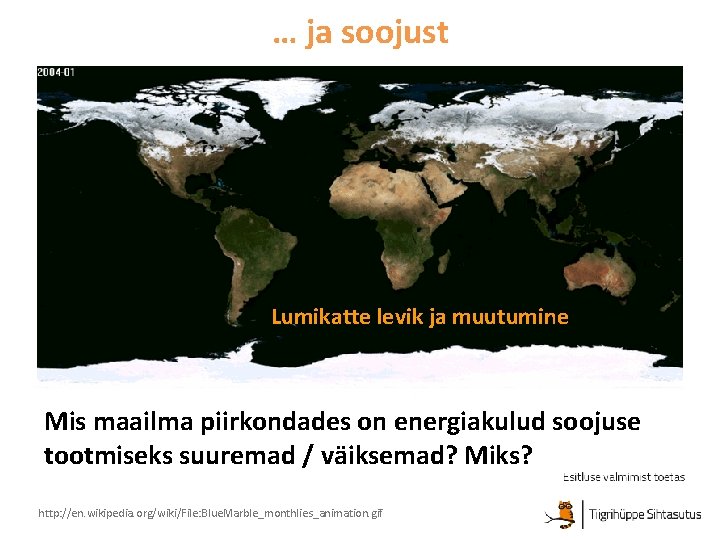 … ja soojust

2004-01

Lumikatte levik ja muutumine

Mis maailma piirkondades on energiakulud soojuse tootmiseks suuremad / väiksemad? Miks?

Esitluse valmimist toetas

http://en.wikipedia.org/wiki/File:BlueMarble_monthlies_animation.gif

Tiigrihüppe Sihtasutus